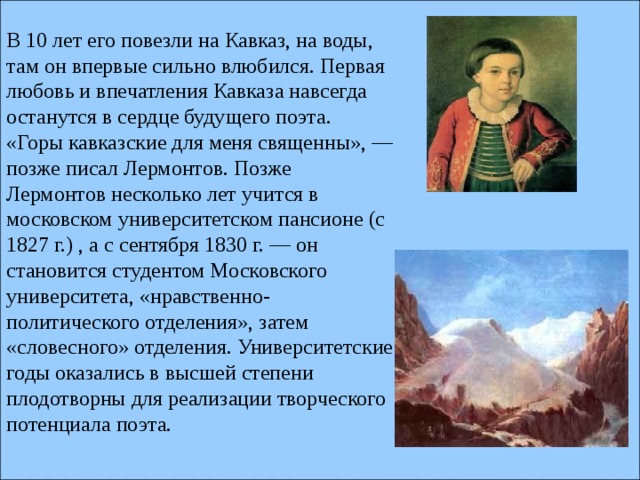 В 10 лет его повезли на Кавказ, на воды, там он впервые сильно влюбился. Первая любовь и впечатления Кавказа навсегда останутся в сердце будущего поэта. «Горы кавказские для меня священны», — позже писал Лермонтов. Позже Лермонтов несколько лет учится в московском университетском пансионе (с 1827 г.) , а с сентября 1830 г. — он становится студентом Московского университета, «нравственно-политического отделения», затем «словесного» отделения. Университетские годы оказались в высшей степени плодотворны для реализации творческого потенциала поэта.